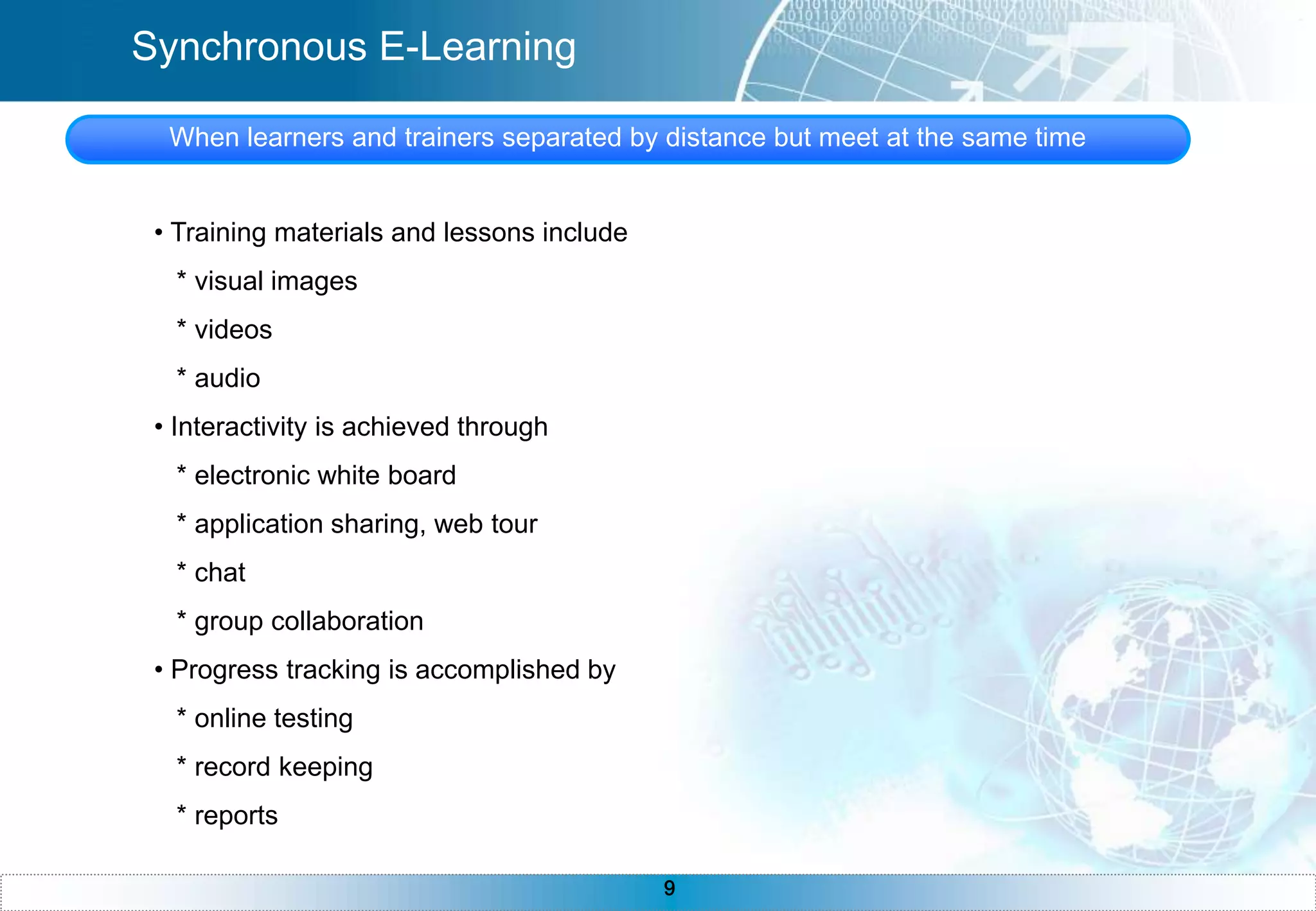 Synchronous E-Learning

When learners and trainers separated by distance but meet at the same time

• Training materials and lessons include

\* visual images

\* videos

\* audio

• Interactivity is achieved through

\* electronic white board

\* application sharing, web tour

\* chat

\* group collaboration

• Progress tracking is accomplished by

\* online testing

\* record keeping

\* reports

9